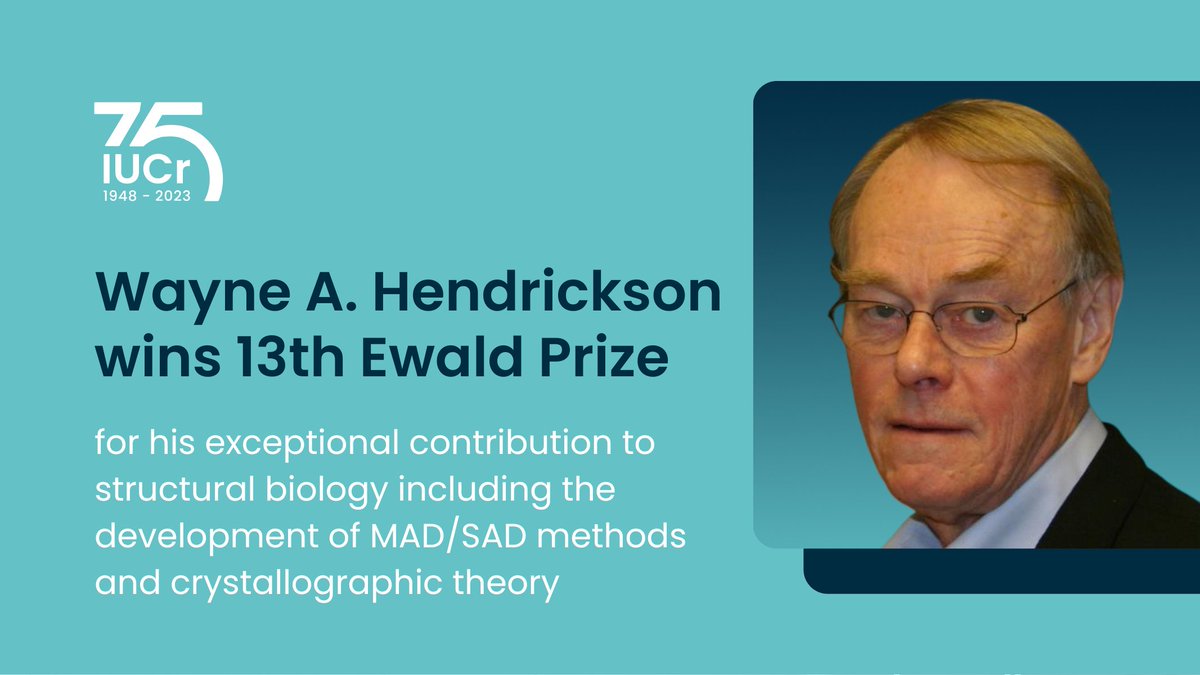 75
IUCr
1948 - 2023

Wayne A. Hendrickson wins 13th Ewald Prize

for his exceptional contribution to structural biology including the development of MAD/SAD methods and crystallographic theory